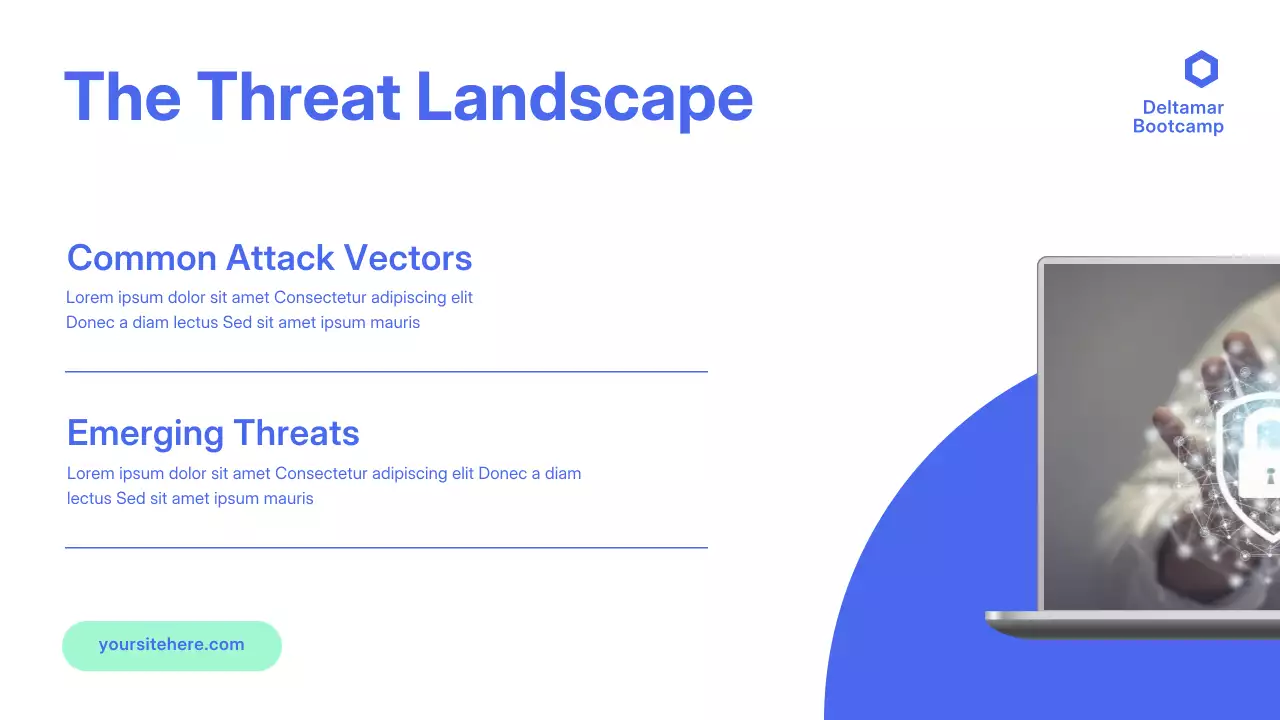 The Threat Landscape

Deltamar Bootcamp

Common Attack Vectors

Lorem ipsum dolor sit amet Consectetur adipiscing elit Donec a diam lectus Sed sit amet ipsum mauris

Emerging Threats

Lorem ipsum dolor sit amet Consectetur adipiscing elit Donec a diam lectus Sed sit amet ipsum mauris

yoursitehere.com